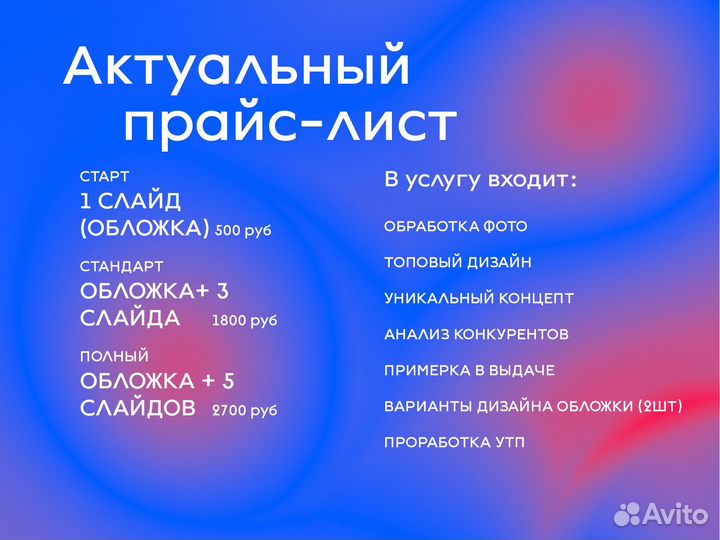 Актуальный прайс-лист

СТАРТ
1 СЛАЙД (ОБЛОЖКА) 500 руб

СТАНДАРТ
ОБЛОЖКА+ 3 СЛАЙДА 1800 руб

ПОЛНЫЙ
ОБЛОЖКА + 5 СЛАЙДОВ 2700 руб

В услугу входит:

ОБРАБОТКА ФОТО

ТОПОВЫЙ ДИЗАЙН

УНИКАЛЬНЫЙ КОНЦЕПТ

АНАЛИЗ КОНКУРЕНТОВ

ПРИМЕРКА В ВЫДАЧЕ

ВАРИАНТЫ ДИЗАЙНА ОБЛОЖКИ (2ШТ)

ПРОРАБОТКА УТП

Avito